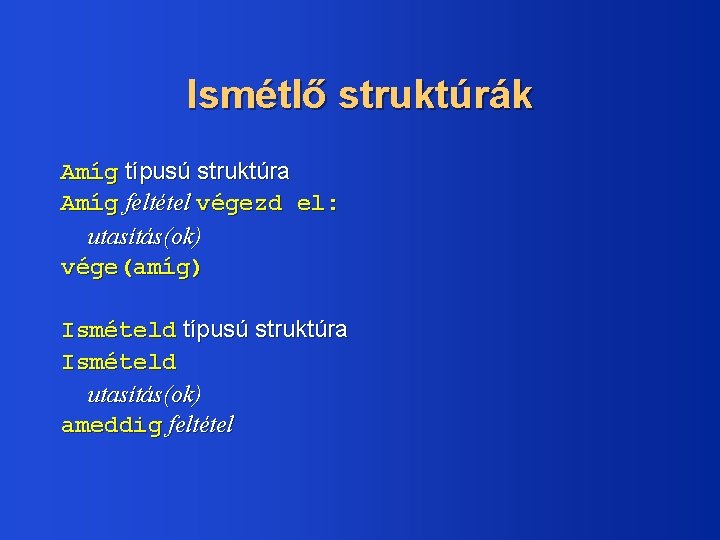 Ismétlő struktúrák

Amíg típusú struktúra
Amíg feltétel végezd el:
utasítás(ok)
vége(amíg)

Ismételd típusú struktúra
Ismételd
utasítás(ok)
ameddig feltétel